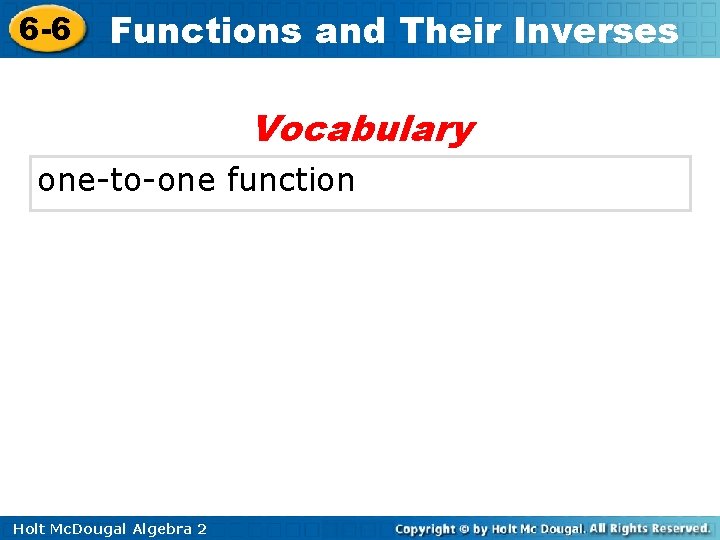 6-6 Functions and Their Inverses

Vocabulary

one-to-one function

Holt McDougal Algebra 2

Copyright © by Holt Mc Dougal. All Rights Reserved.